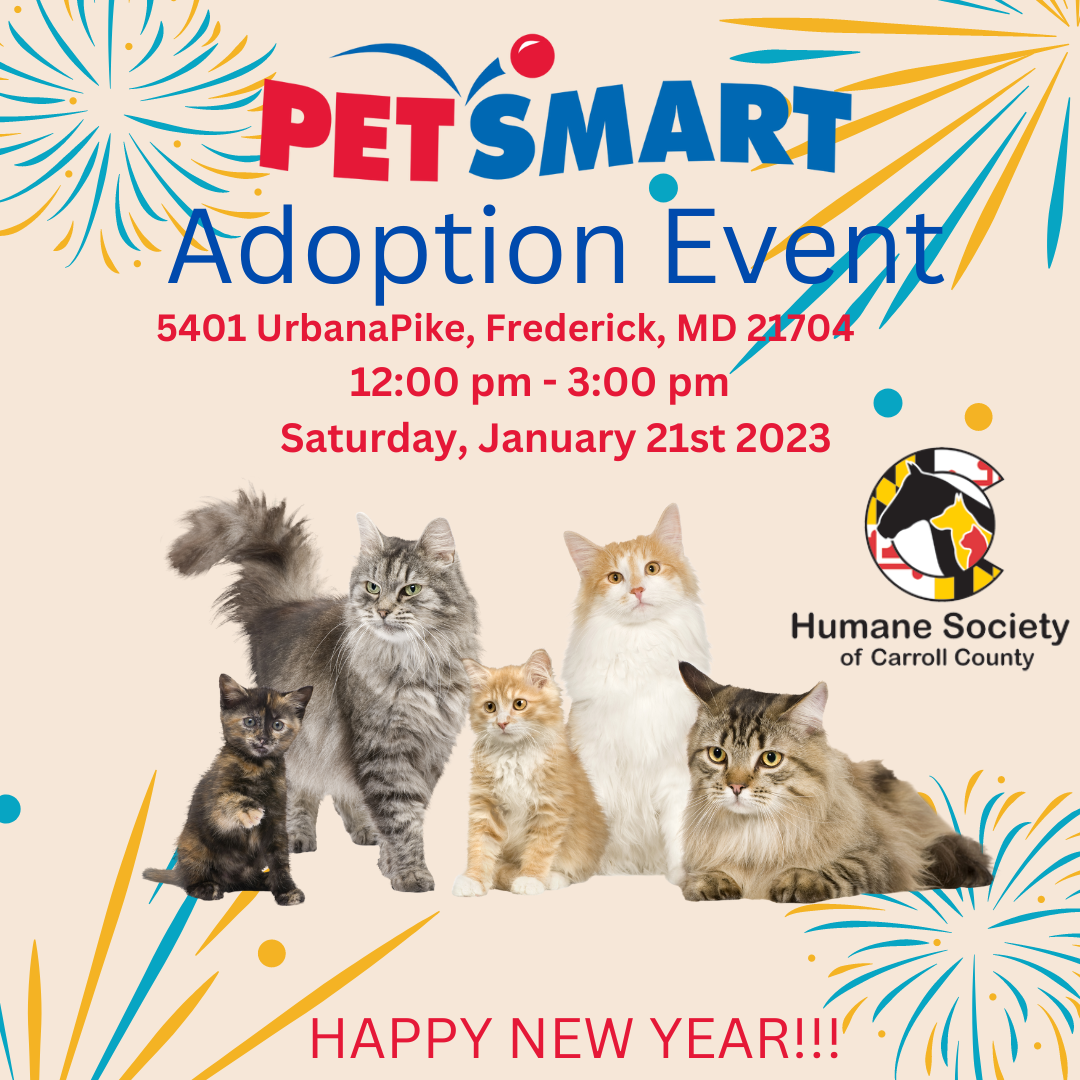 PETSMART
Adoption Event
5401 UrbanaPike, Frederick, MD 21704
12:00 pm - 3:00 pm
Saturday, January 21st 2023

Humane Society
of Carroll County

HAPPY NEW YEAR!!!